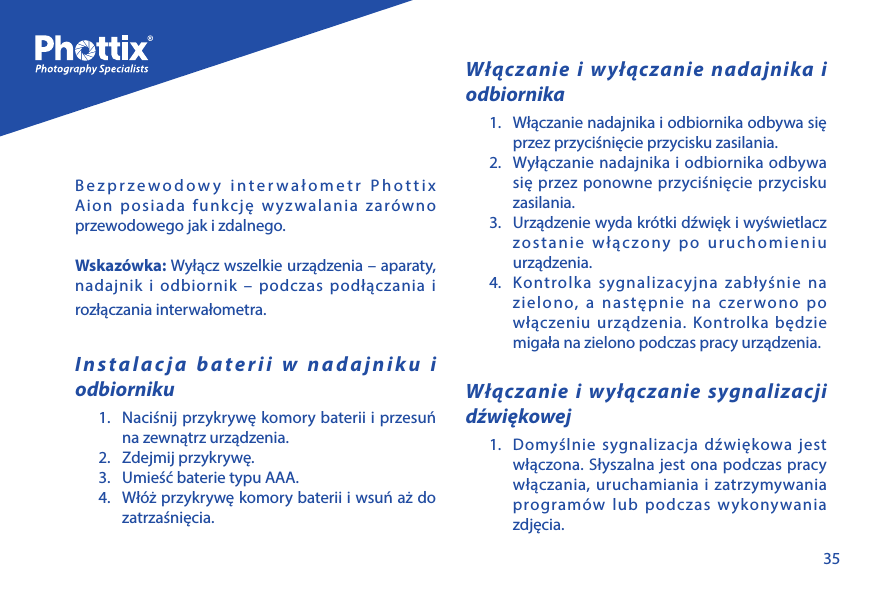 Phottix®
Photography Specialists

Bezprzewodowy interwałometr Phottix Aion posiada funkcję wyzwalania zarówno przewodowego jak i zdalnego.

Wskazówka: Wyłącz wszelkie urządzenia – aparaty, nadajnik i odbiornik – podczas podłączania i rozłączania interwałometra.

Instalacja baterii w nadajniku i odbiorniku

1. Naciśnij przykrywę komory baterii i przesuń na zewnątrz urządzenia.
2. Zdejmij przykrywę.
3. Umieść baterie typu AAA.
4. Włóż przykrywę komory baterii i wsuń aż do zatrzaśnięcia.

Włączanie i wyłączanie nadajnika i odbiornika

1. Włączanie nadajnika i odbiornika odbywa się przez przyciśnięcie przycisku zasilania.
2. Wyłączanie nadajnika i odbiornika odbywa się przez ponowne przyciśnięcie przycisku zasilania.
3. Urządzenie wyda krótki dźwięk i wyświetlacz zostanie włączony po uruchomieniu urządzenia.
4. Kontrolka sygnalizacyjna zabłyśnie na zielono, a następnie na czerwono po włączeniu urządzenia. Kontrolka będzie migała na zielono podczas pracy urządzenia.

Włączanie i wyłączanie sygnalizacji dźwiękowej

1. Domyślnie sygnalizacja dźwiękowa jest włączona. Słyszalna jest ona podczas pracy włączania, uruchamiania i zatrzymywania programów lub podczas wykonywania zdjęcia.

35